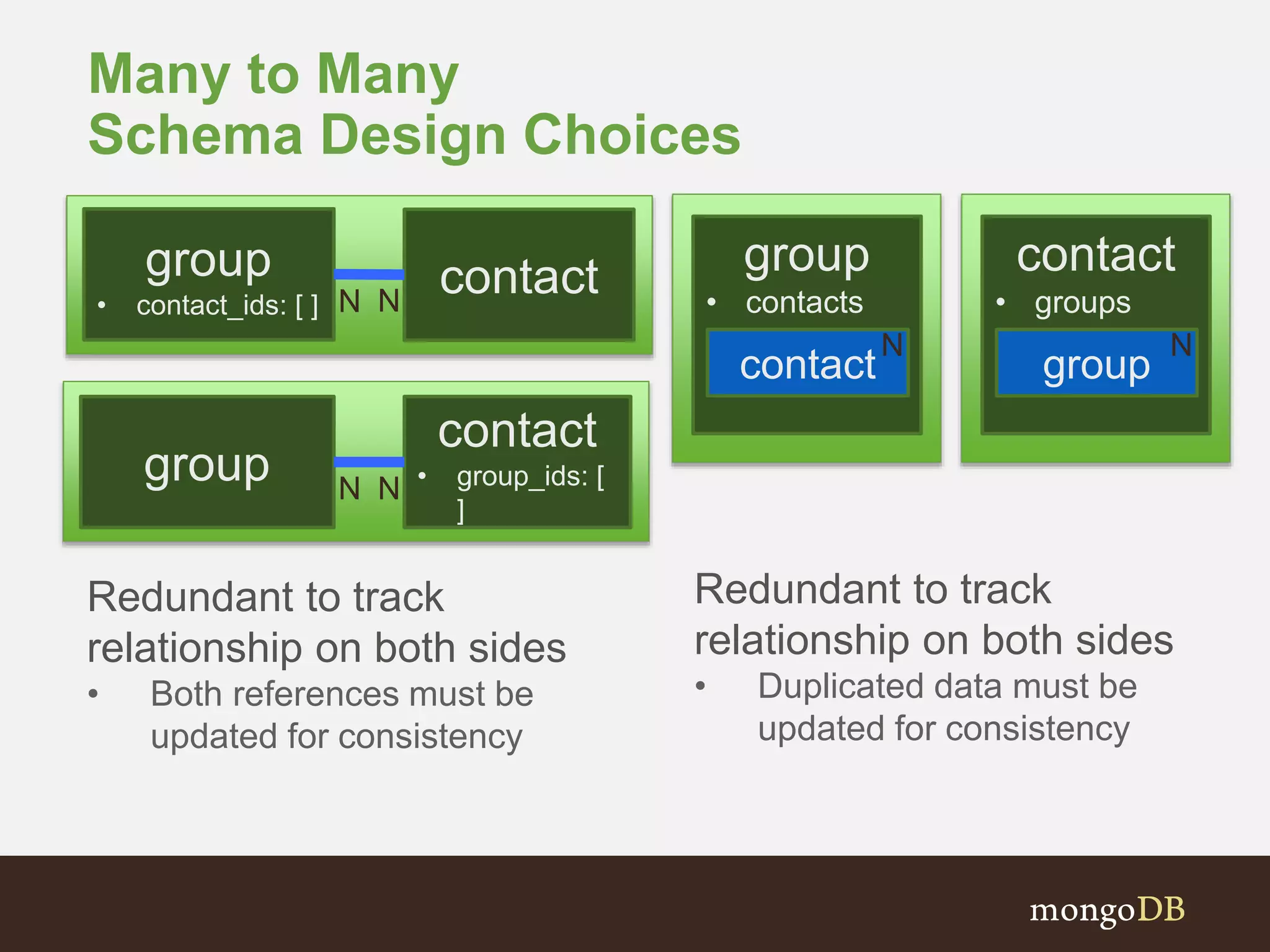 Many to Many
Schema Design Choices

group
• contact_ids: [ ]

N N

contact

group

N N

contact
• group_ids: [ ]

group
• contacts

contact N

contact
• groups

group N

Redundant to track relationship on both sides
• Both references must be updated for consistency

Redundant to track relationship on both sides
• Duplicated data must be updated for consistency

mongoDB